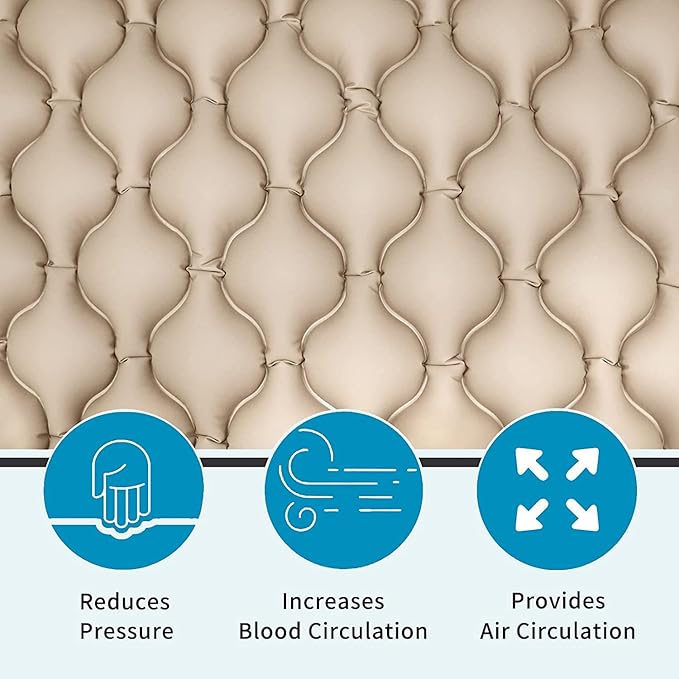 Reduces Pressure

Increases Blood Circulation

Provides Air Circulation